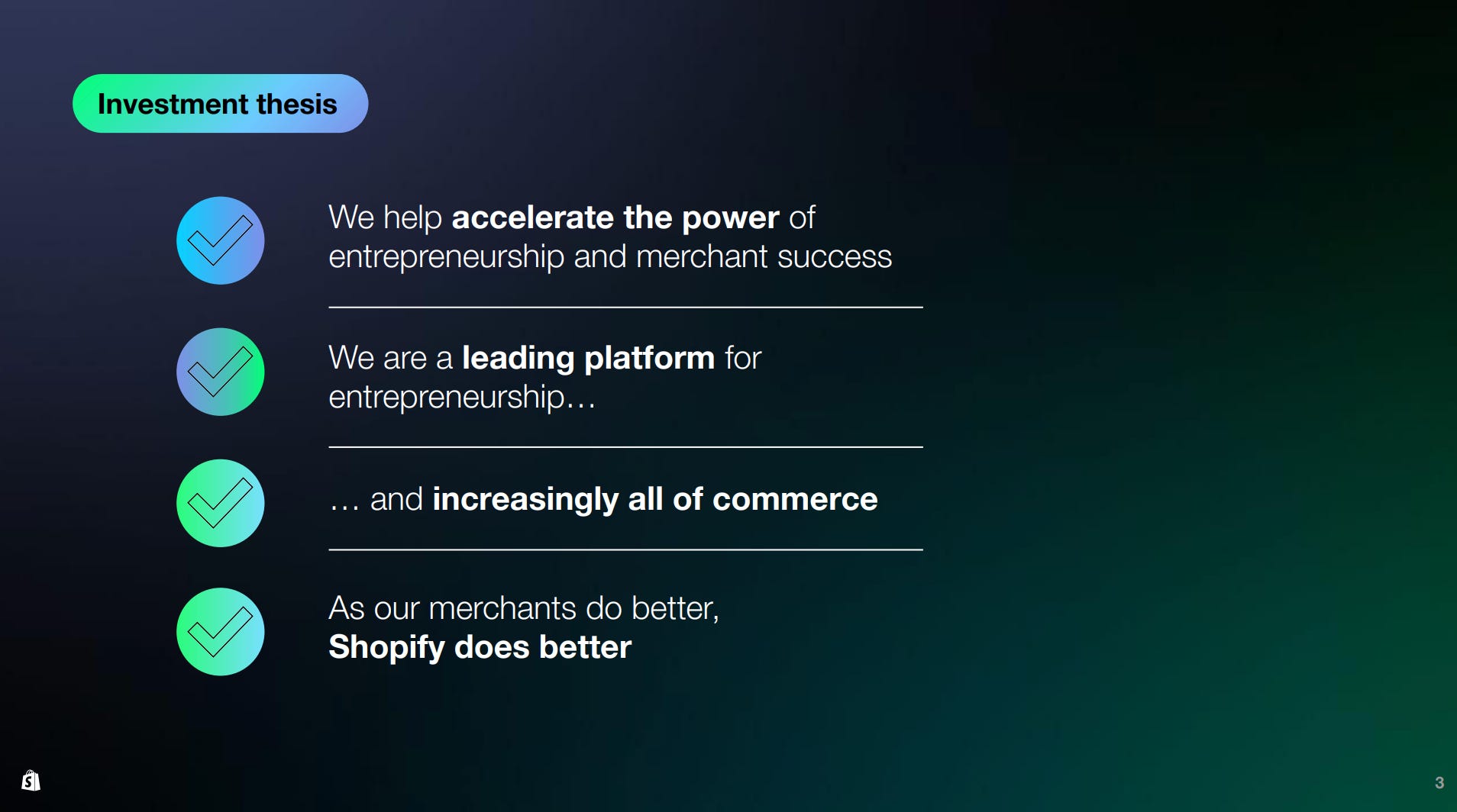 Investment thesis

We help accelerate the power of entrepreneurship and merchant success

We are a leading platform for entrepreneurship…

… and increasingly all of commerce

As our merchants do better,
Shopify does better

3